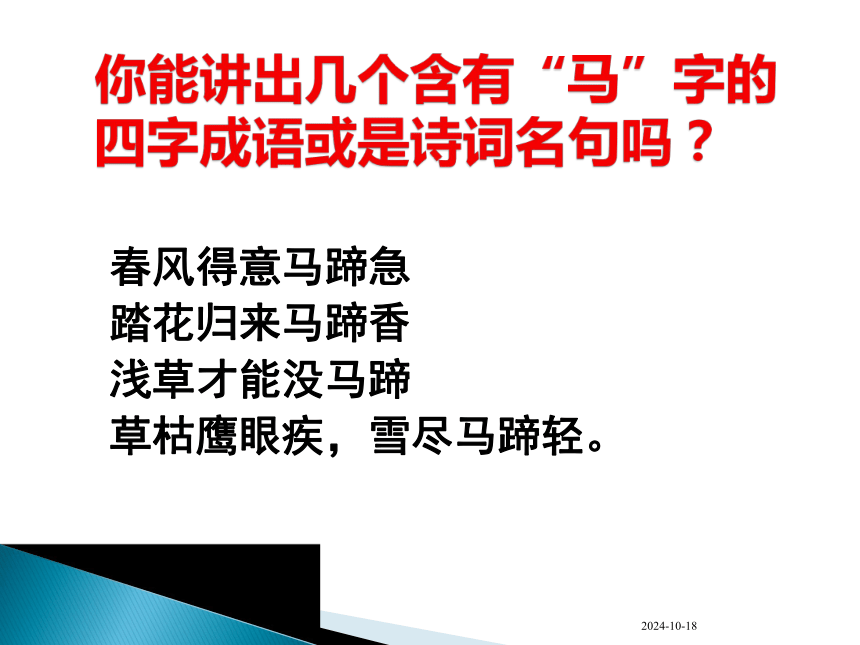 你能讲出几个含有“马”字的四字成语或是诗词名句吗？

春风得意马蹄急
踏花归来马蹄香
浅草才能没马蹄
草枯鹰眼疾，雪尽马蹄轻。

2024-10-18